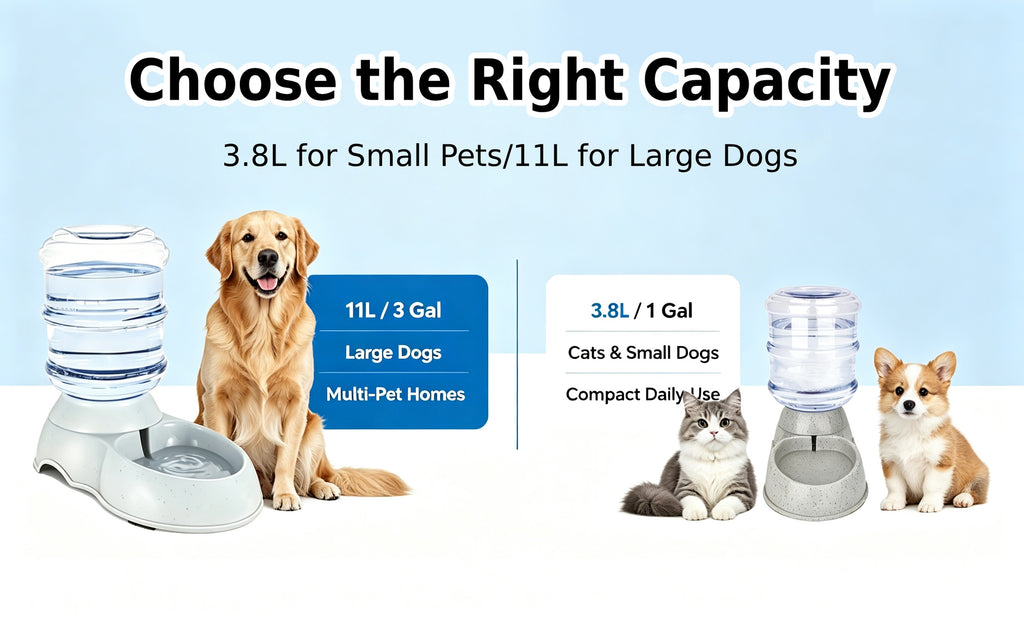 Choose the Right Capacity

3.8L for Small Pets/11L for Large Dogs

11L / 3 Gal

Large Dogs

Multi-Pet Homes

3.8L / 1 Gal

Cats & Small Dogs

Compact Daily Use